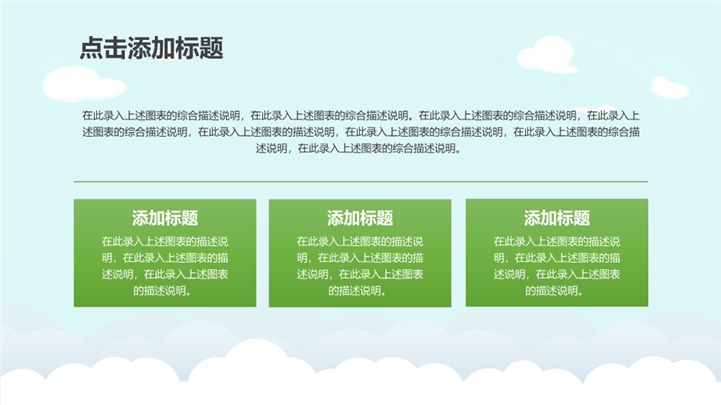 点击添加标题

在此录入上述图表的综合描述说明，在此录入上述图表的综合描述说明。在此录入上述图表的综合描述说明，在此录入上述图表的综合描述说明，在此录入上述图表的描述说明，在此录入上述图表的综合描述说明，在此录入上述图表的综合描述说明，在此录入上述图表的综合描述说明。

添加标题

在此录入上述图表的描述说明，在此录入上述图表的描述说明，在此录入上述图表的描述说明。

添加标题

在此录入上述图表的描述说明，在此录入上述图表的描述说明，在此录入上述图表的描述说明。

添加标题

在此录入上述图表的描述说明，在此录入上述图表的描述说明，在此录入上述图表的描述说明。